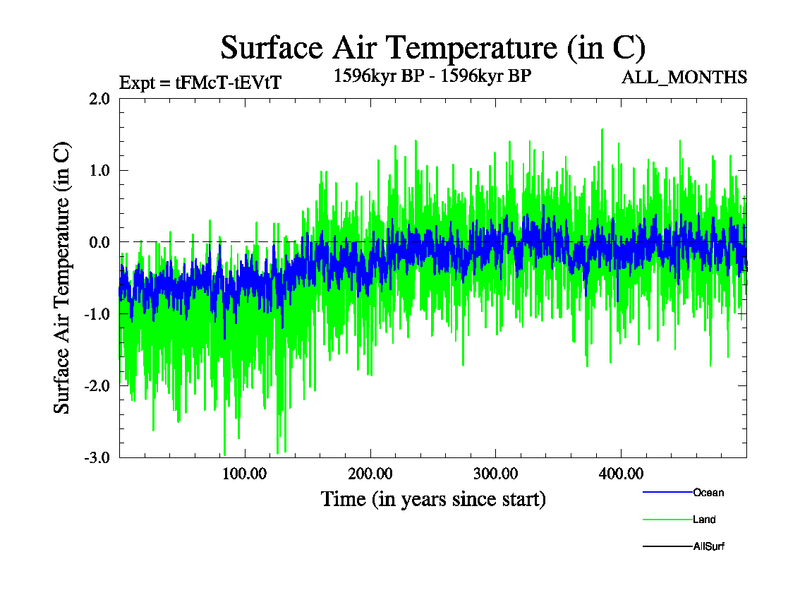 Surface Air Temperature (in C)

Expt = tFMcT-tEVtT

1596kyr BP - 1596kyr BP

ALL_MONTHS

Surface Air Temperature (in C)

2.0
1.0
0.0
-1.0
-2.0
-3.0

100.00
200.00
300.00
400.00

Time (in years since start)

Ocean
Land
AllSurf